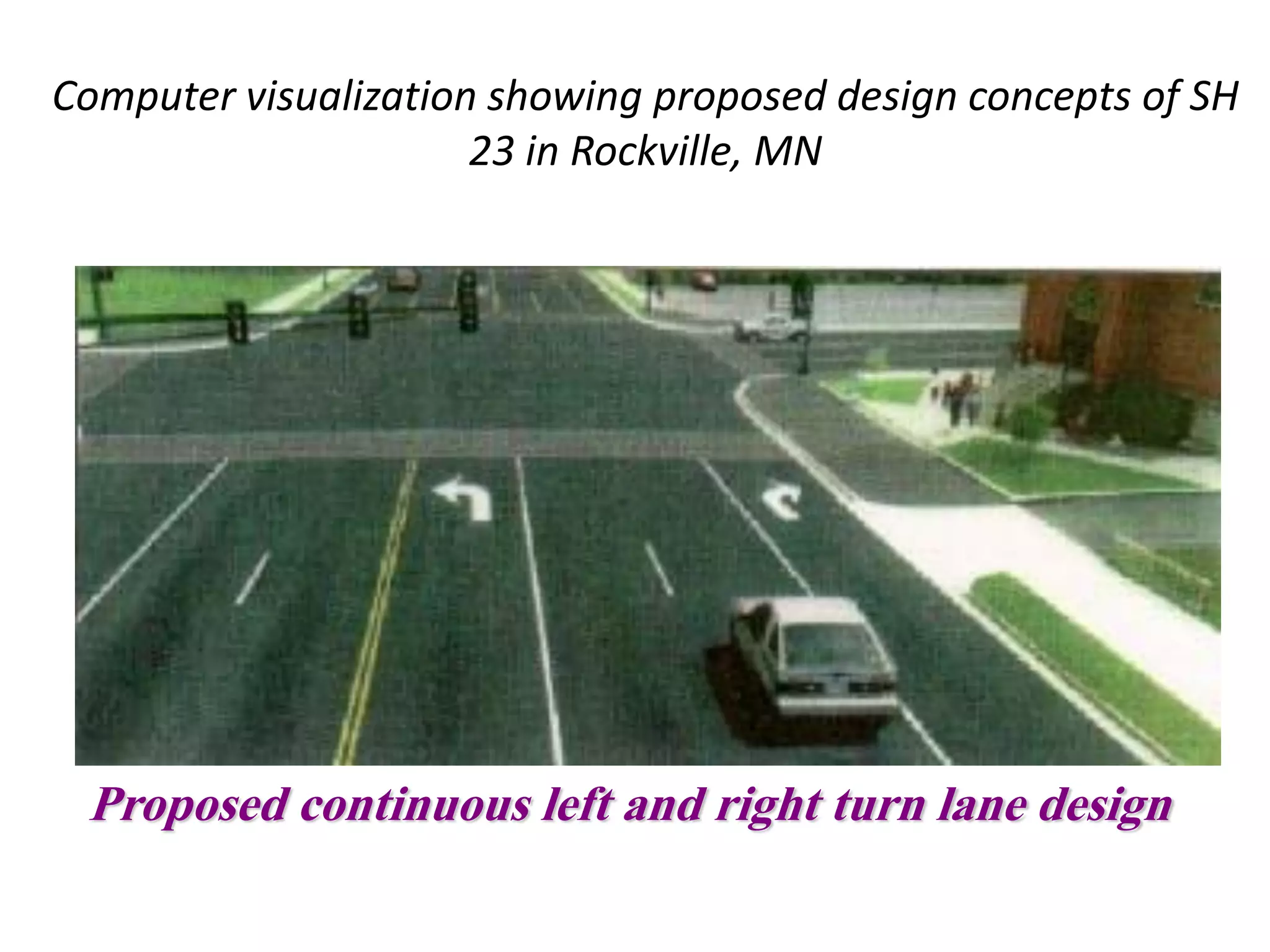 Computer visualization showing proposed design concepts of SH 23 in Rockville, MN

Proposed continuous left and right turn lane design